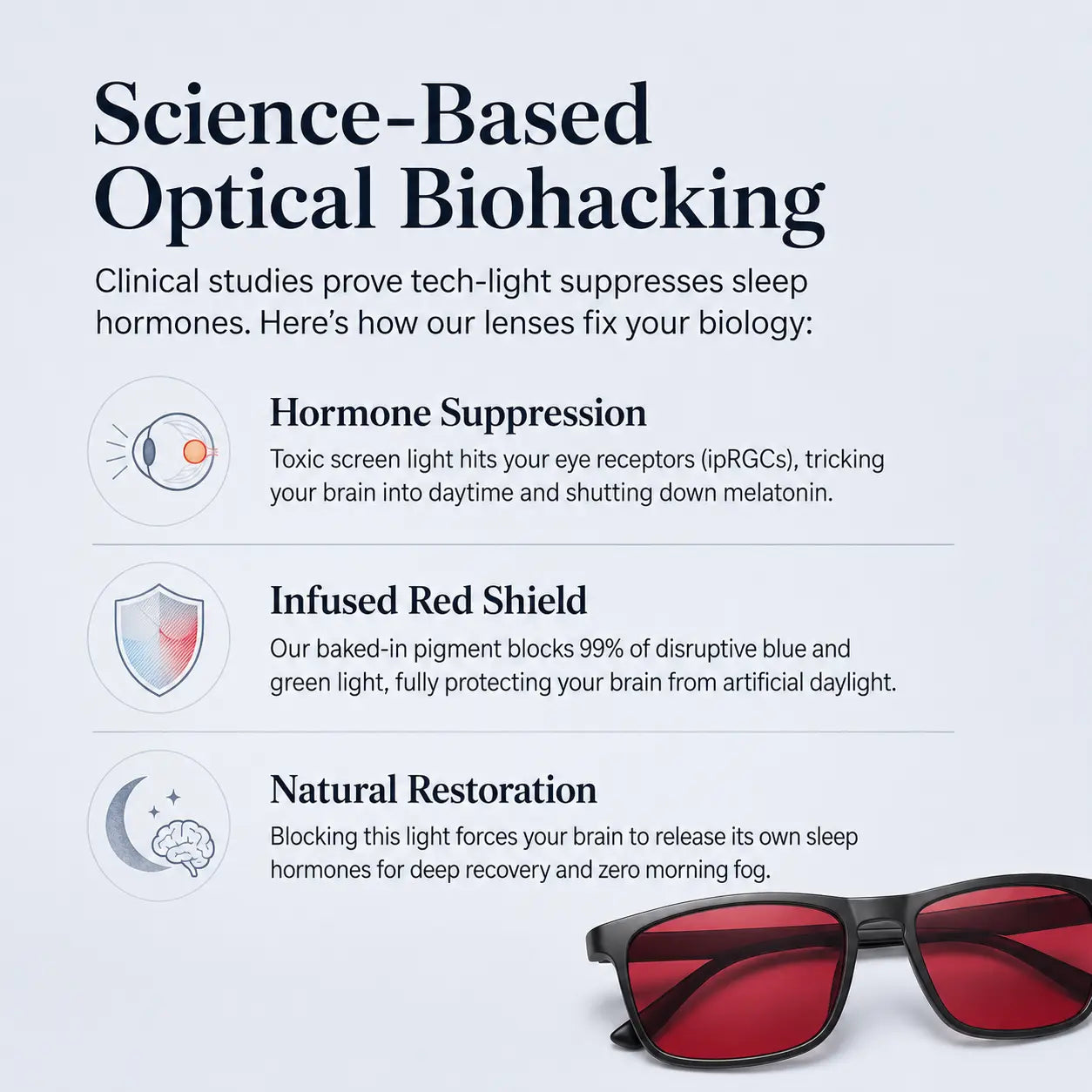 Science-Based Optical Biohacking

Clinical studies prove tech-light suppresses sleep hormones. Here's how our lenses fix your biology:

Hormone Suppression

Toxic screen light hits your eye receptors (ipRGCs), tricking your brain into daytime and shutting down melatonin.

Infused Red Shield

Our baked-in pigment blocks 99% of disruptive blue and green light, fully protecting your brain from artificial daylight.

Natural Restoration

Blocking this light forces your brain to release its own sleep hormones for deep recovery and zero morning fog.